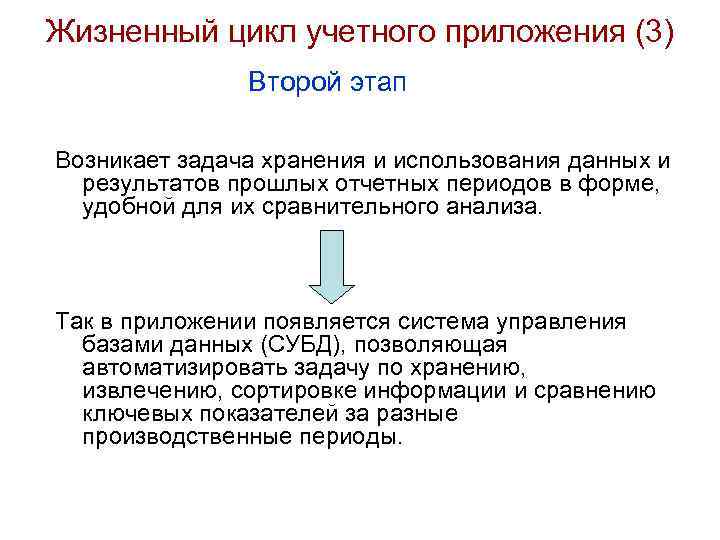 Жизненный цикл учетного приложения (3)

Второй этап

Возникает задача хранения и использования данных и результатов прошлых отчетных периодов в форме, удобной для их сравнительного анализа.

Так в приложении появляется система управления базами данных (СУБД), позволяющая автоматизировать задачу по хранению, извлечению, сортировке информации и сравнению ключевых показателей за разные производственные периоды.